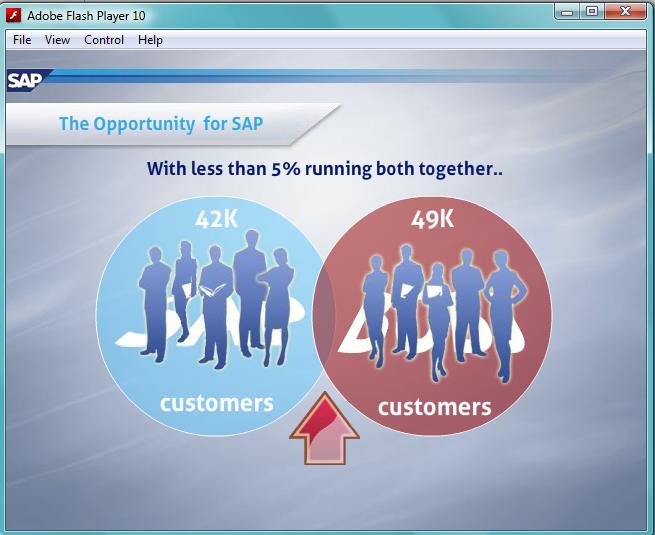 Adobe Flash Player 10

File View Control Help

SAP

The Opportunity for SAP

With less than 5% running both together..

42K

customers

49K

customers